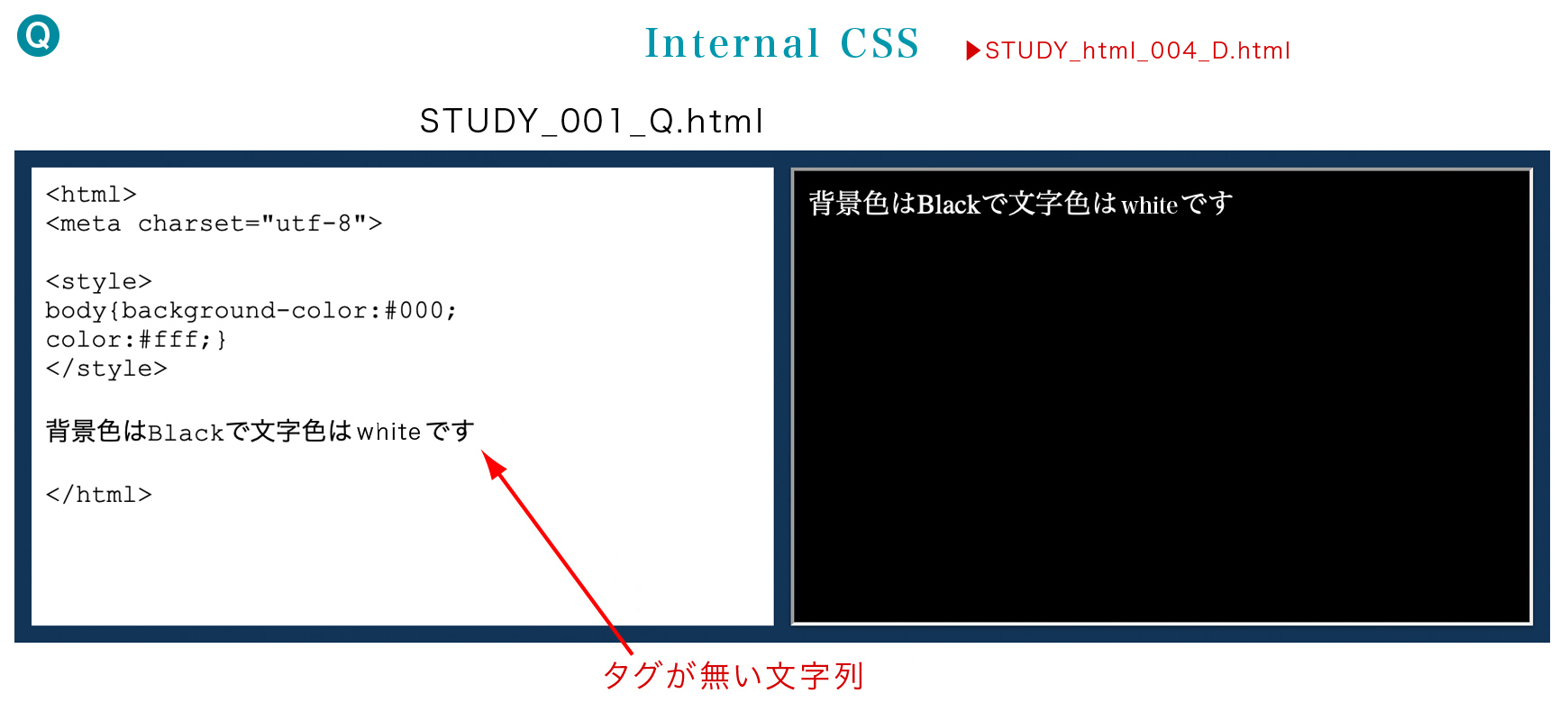 Q

Internal CSS ▶STUDY_html_004_D.html

STUDY_001_Q.html

<html>
<meta charset="utf-8">

<style>
body{background-color:#000;
color:#fff;}
</style>

背景色はBlackで文字色はwhiteです

</html>

背景色はBlackで文字色はwhiteです

タグが無い文字列